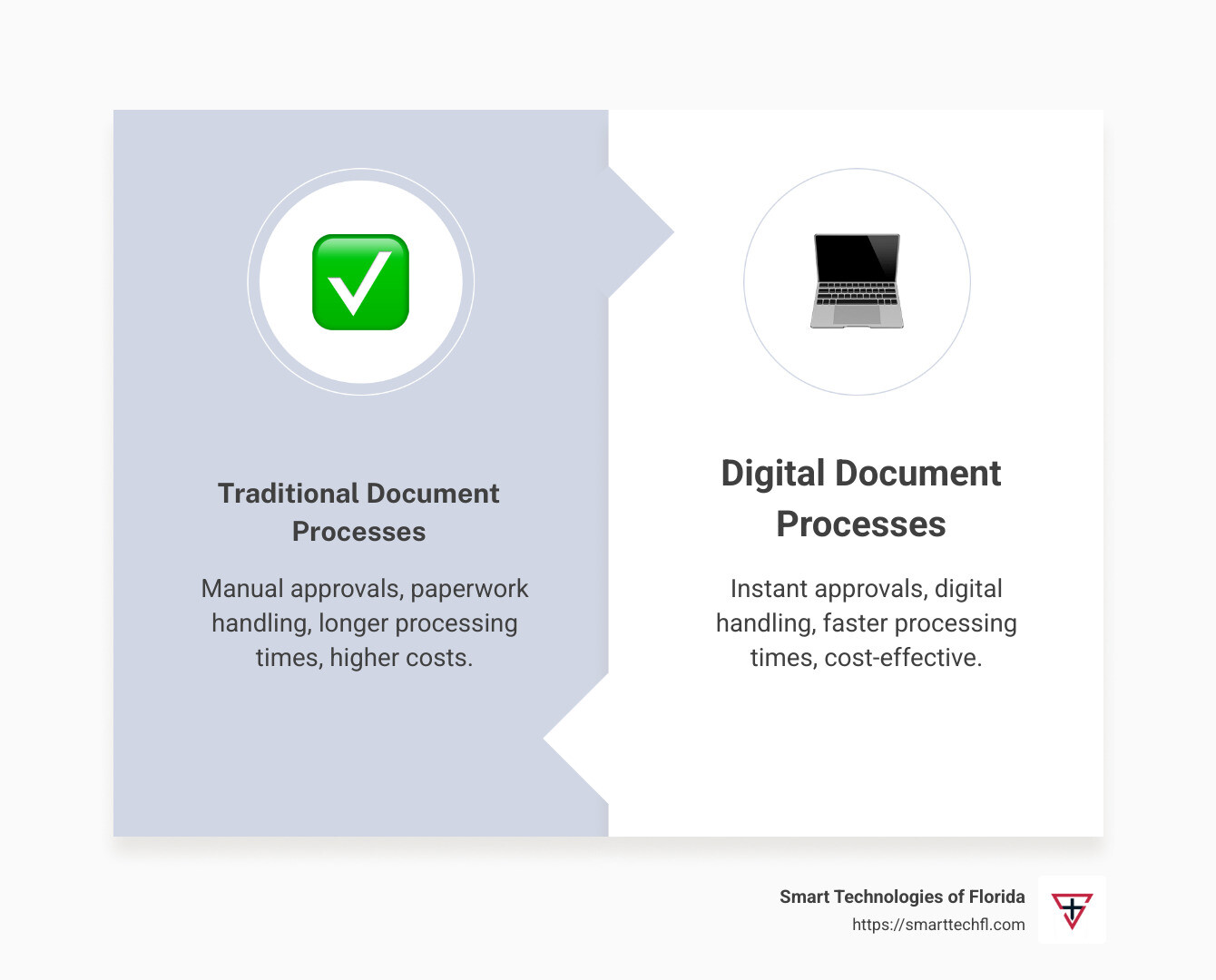 Traditional Document Processes

Manual approvals, paperwork handling, longer processing times, higher costs.

Digital Document Processes

Instant approvals, digital handling, faster processing times, cost-effective.

Smart Technologies of Florida
https://smarttechfl.com